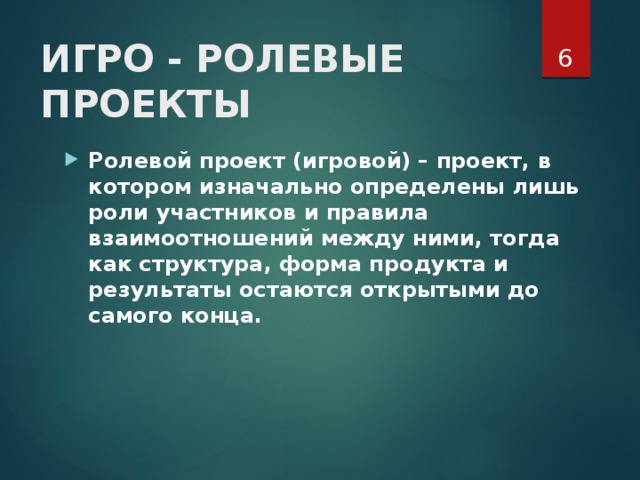 ИГРО - РОЛЕВЫЕ ПРОЕКТЫ

6

Ролевой проект (игровой) – проект, в котором изначально определены лишь роли участников и правила взаимоотношений между ними, тогда как структура, форма продукта и результаты остаются открытыми до самого конца.